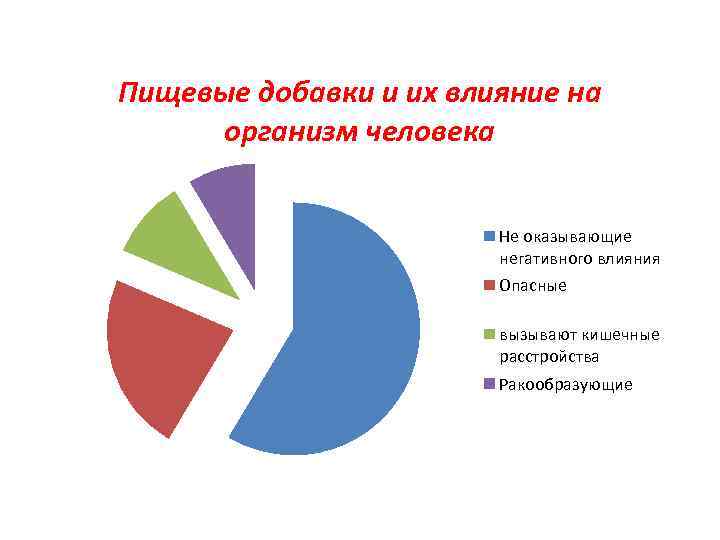 Пищевые добавки и их влияние на организм человека

Не оказывающие негативного влияния

Опасные

вызывают кишечные расстройства

Ракообразующие